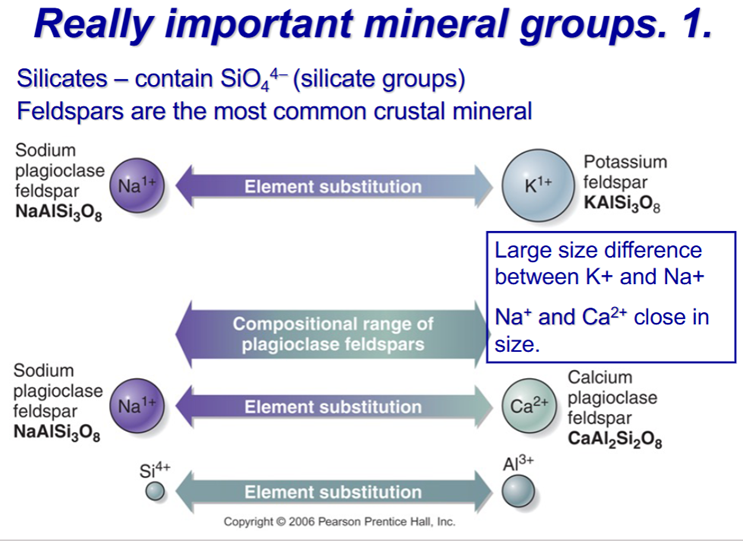 Really important mineral groups. 1.

Silicates – contain $SiO_4^{4-}$ (silicate groups)
Feldspars are the most common crustal mineral

Sodium plagioclase feldspar $NaAlSi_3O_8$

$Na^{1+}$

Element substitution

$K^{1+}$

Potassium feldspar $KAlSi_3O_8$

Large size difference between K+ and Na+

$Na^+$ and $Ca^{2+}$ close in size.

Compositional range of plagioclase feldspars

Sodium plagioclase feldspar $NaAlSi_3O_8$

$Na^{1+}$

Element substitution

$Ca^{2+}$

Calcium plagioclase feldspar $CaAl_2Si_2O_8$

$Si^{4+}$

Element substitution

$Al^{3+}$

Copyright © 2006 Pearson Prentice Hall, Inc.